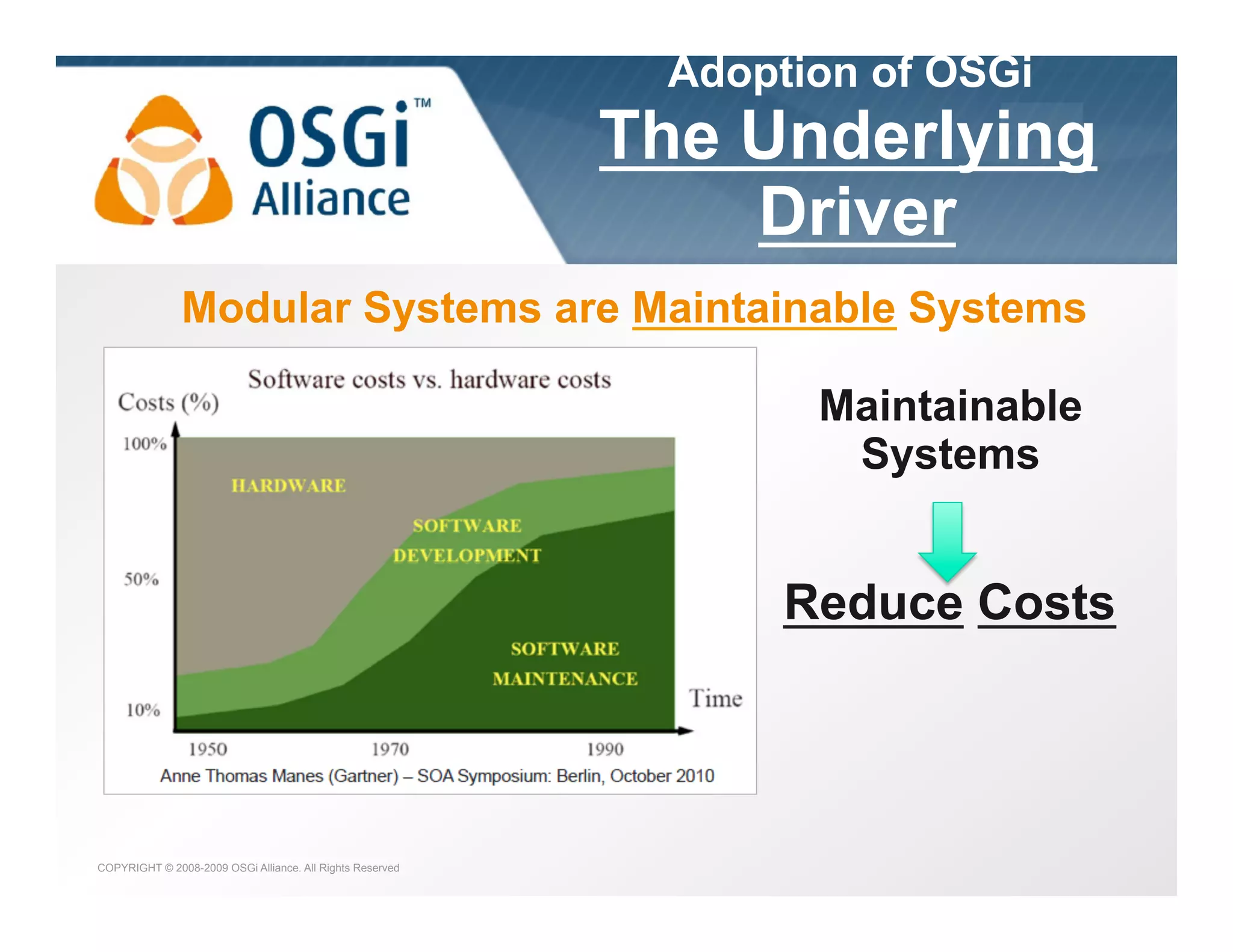 OSGi™ Alliance

Adoption of OSGi
The Underlying Driver

Modular Systems are Maintainable Systems

Software costs vs. hardware costs

Costs (%)

100%

50%

10%

HARDWARE

SOFTWARE DEVELOPMENT

SOFTWARE MAINTENANCE

Time

1950 1970 1990

Anne Thomas Manes (Gartner) – SOA Symposium: Berlin, October 2010

Maintainable Systems

Reduce Costs

COPYRIGHT © 2008-2009 OSGi Alliance. All Rights Reserved